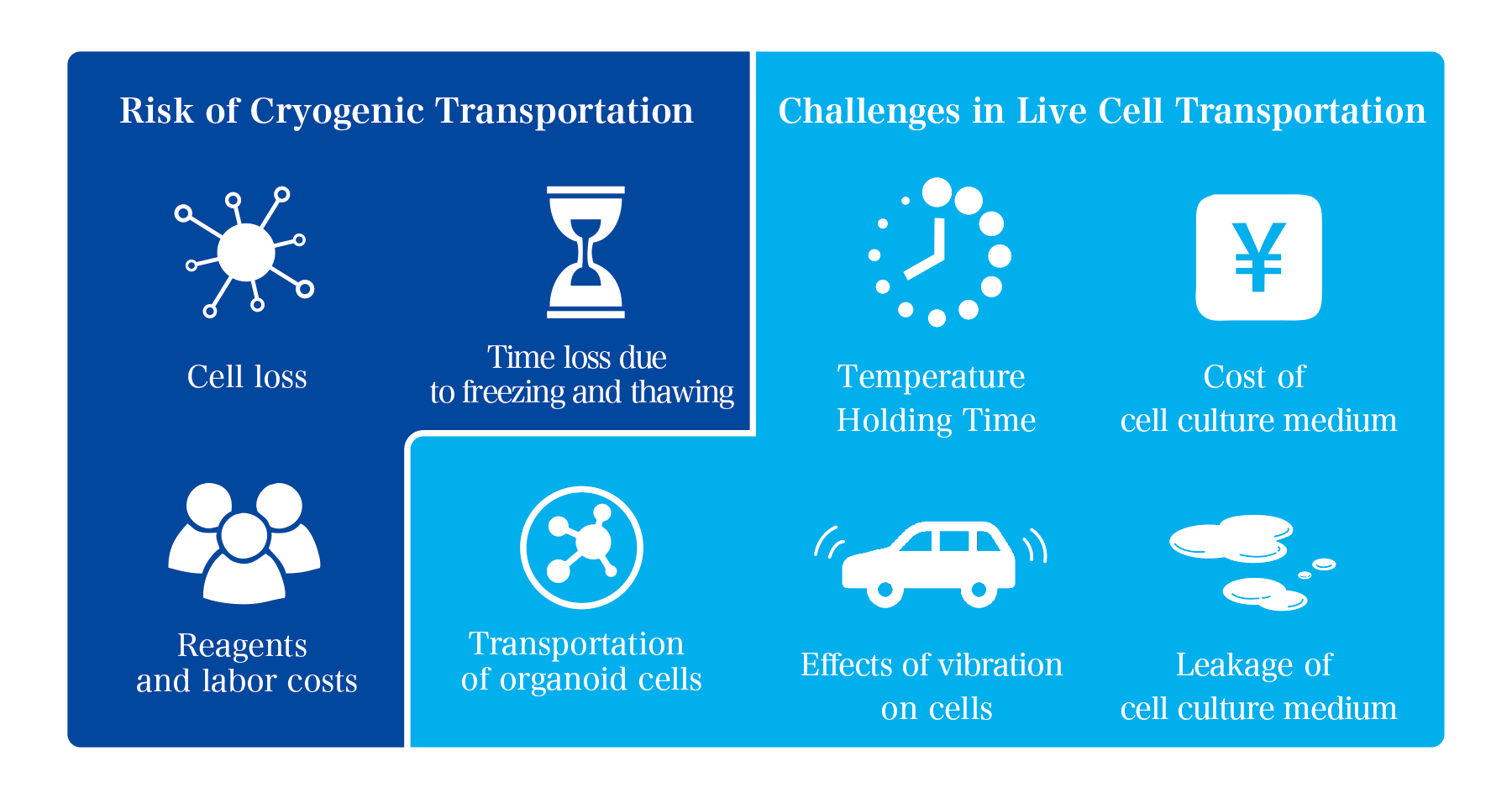 Risk of Cryogenic Transportation

Cell loss

Time loss due to freezing and thawing

Reagents and labor costs

Challenges in Live Cell Transportation

Temperature Holding Time

¥

Cost of cell culture medium

Transportation of organoid cells

Effects of vibration on cells

Leakage of cell culture medium